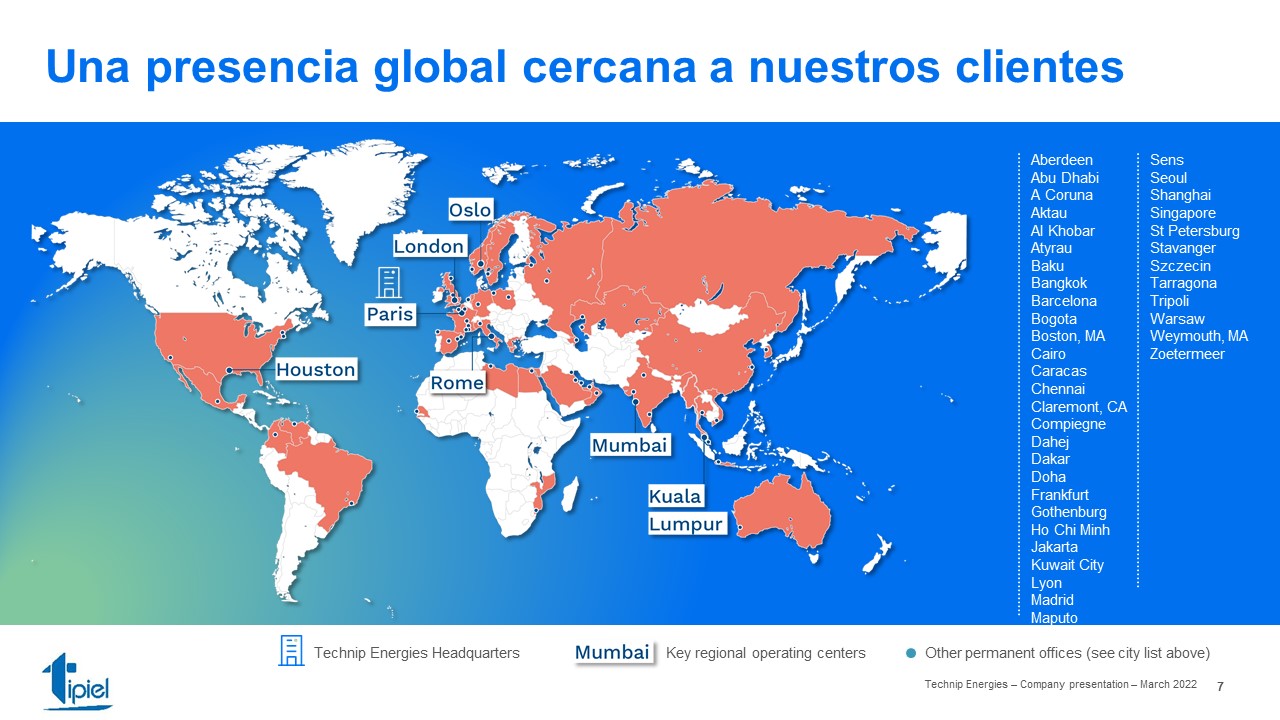 Una presencia global cercana a nuestros clientes

Oslo
London
Paris
Houston
Rome
Mumbai
Kuala Lumpur

Aberdeen
Abu Dhabi
A Coruna
Aktau
Al Khobar
Atyrau
Baku
Bangkok
Barcelona
Bogota
Boston, MA
Cairo
Caracas
Chennai
Claremont, CA
Compiegne
Dahej
Dakar
Doha
Frankfurt
Gothenburg
Ho Chi Minh
Jakarta
Kuwait City
Lyon
Madrid
Maputo

Sens
Seoul
Shanghai
Singapore
St Petersburg
Stavanger
Szczecin
Tarragona
Tripoli
Warsaw
Weymouth, MA
Zoetermeer

Technip Energies Headquarters
Mumbai Key regional operating centers
Other permanent offices (see city list above)

tipiel

Technip Energies – Company presentation – March 2022 7